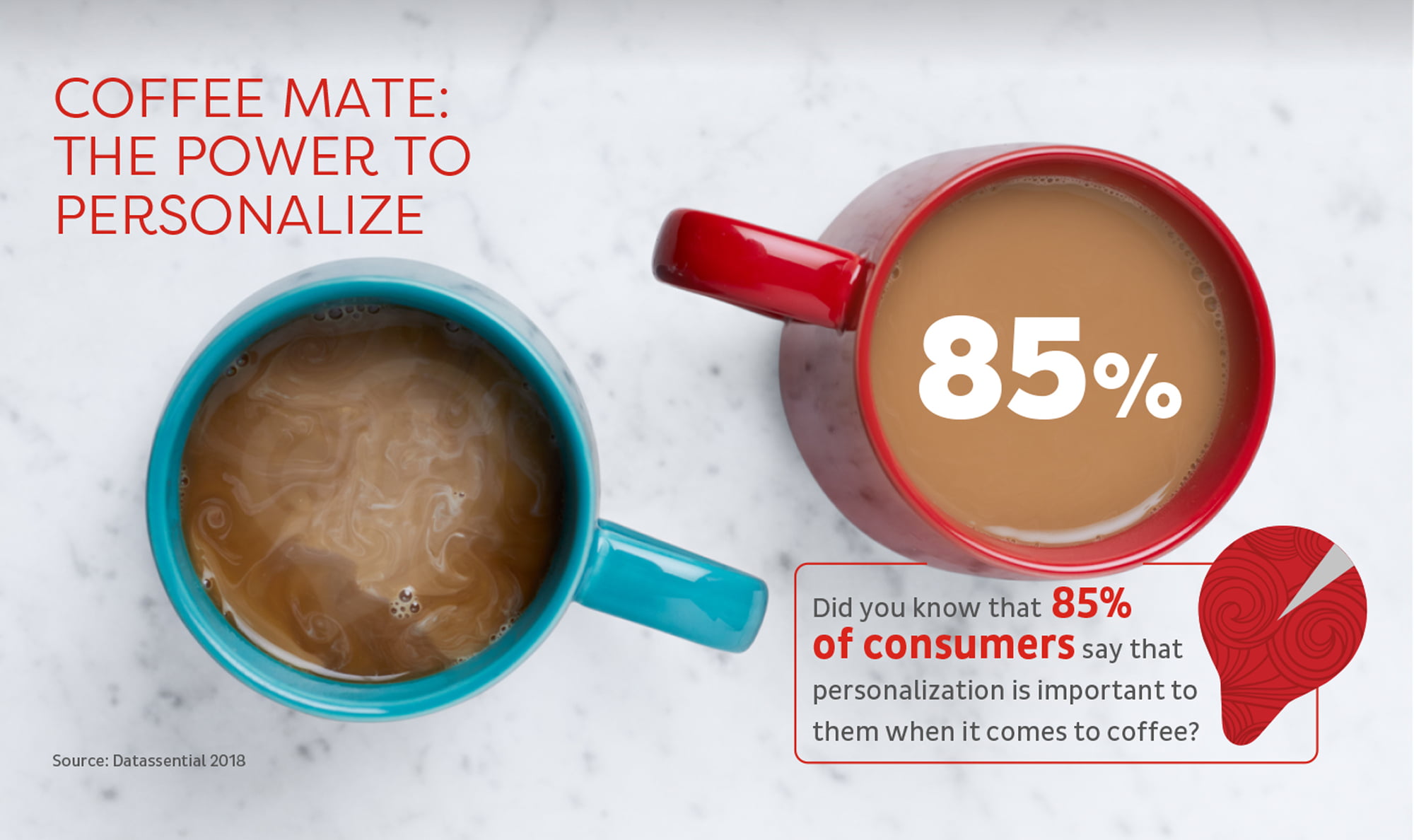 COFFEE MATE:
THE POWER TO
PERSONALIZE

85%

Did you know that 85% of consumers say that personalization is important to them when it comes to coffee?

Source: Datassential 2018